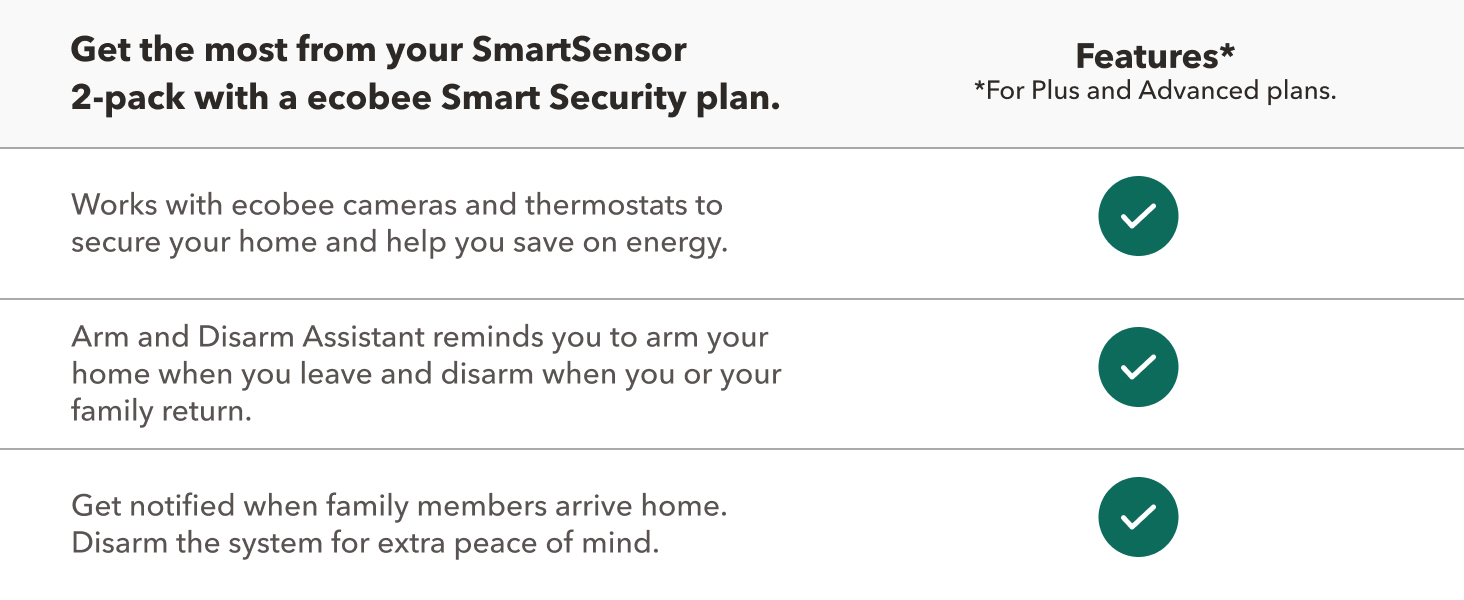 | Get the most from your SmartSensor 2-pack with a ecobee Smart Security plan. | Features* *For Plus and Advanced plans. |
|---|---|
| Works with ecobee cameras and thermostats to secure your home and help you save on energy. | ✓ |
| Arm and Disarm Assistant reminds you to arm your home when you leave and disarm when you or your family return. | ✓ |
| Get notified when family members arrive home. Disarm the system for extra peace of mind. | ✓ |